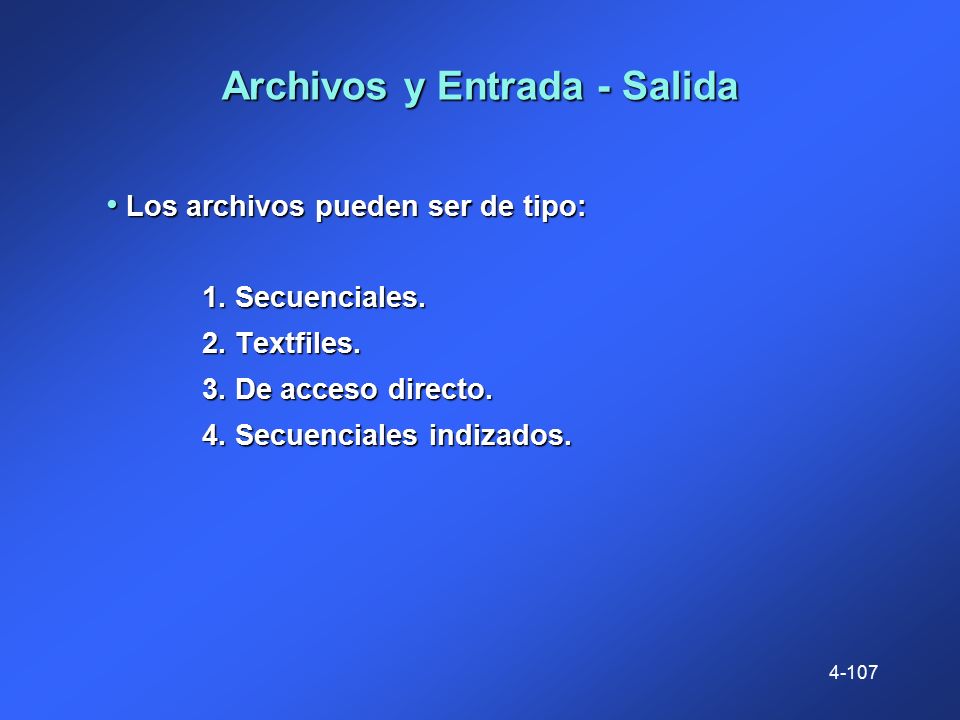 Archivos y Entrada - Salida

• Los archivos pueden ser de tipo:

1. Secuenciales.
2. Textfiles.
3. De acceso directo.
4. Secuenciales indizados.

4-107